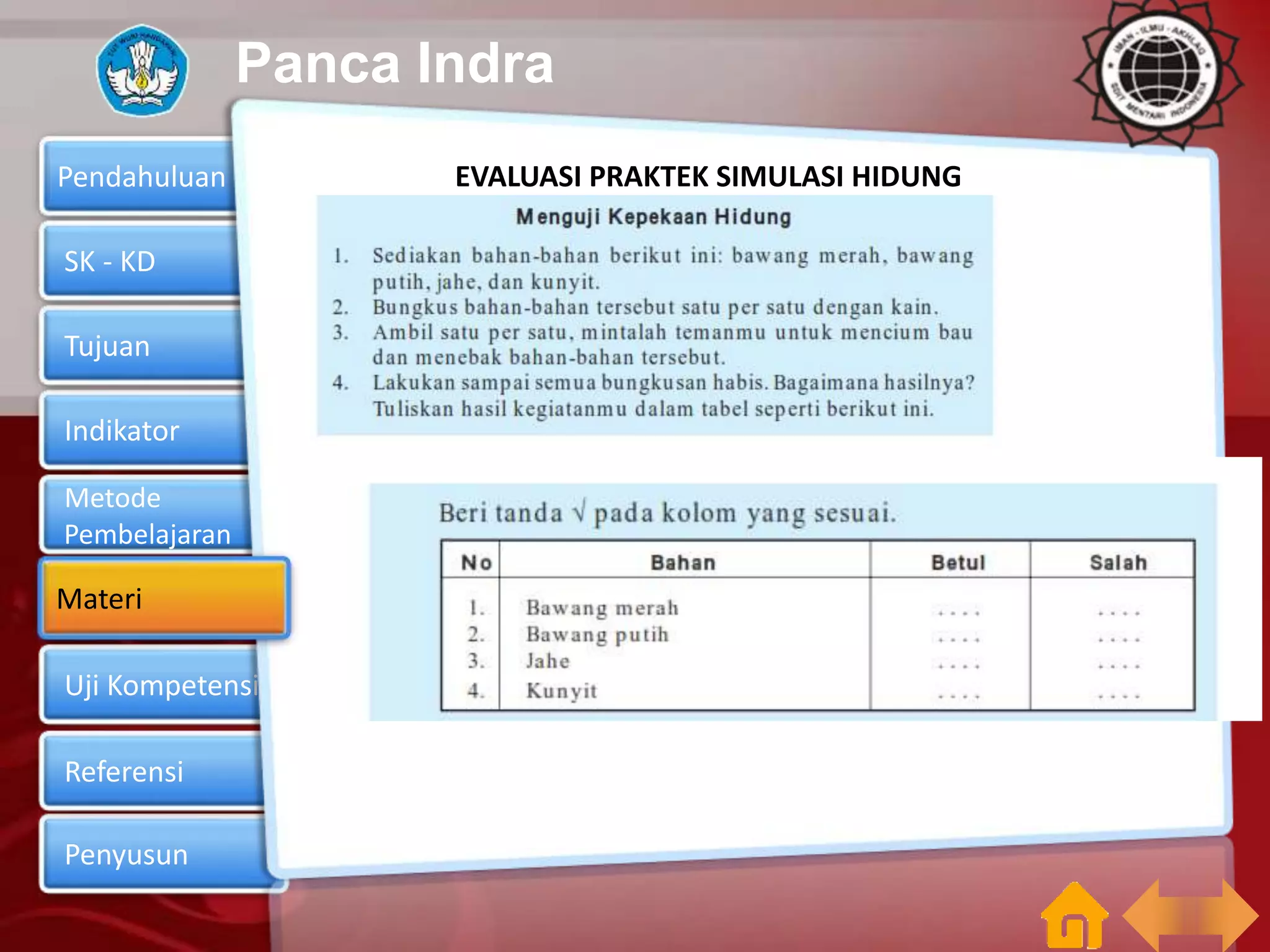 TUT WURI HANDAYANI

Panca Indra

IMAN - ILMU - AKHLAQ
SDIT MENTARI INDONESIA

Pendahuluan

SK - KD

Tujuan

Indikator

Metode Pembelajaran

Materi

Uji Kompetensi

Referensi

Penyusun

EVALUASI PRAKTEK SIMULASI HIDUNG

Menguji Kepekaan Hidung

1. Sediakan bahan-bahan berikut ini: bawang merah, bawang putih, jahe, dan kunyit.
2. Bungkus bahan-bahan tersebut satu per satu dengan kain.
3. Ambil satu per satu, mintalah temanmu untuk mencium bau dan menebak bahan-bahan tersebut.
4. Lakukan sampai semua bungkusan habis. Bagaimana hasilnya? Tuliskan hasil kegiatanmu dalam tabel seperti berikut ini.

Beri tanda √ pada kolom yang sesuai.

| No | Bahan | Betul | Salah |
|---|---|---|---|
| 1. | Bawang merah | .... | .... |
| 2. | Bawang putih | .... | .... |
| 3. | Jahe | .... | .... |
| 4. | Kunyit | .... | .... |